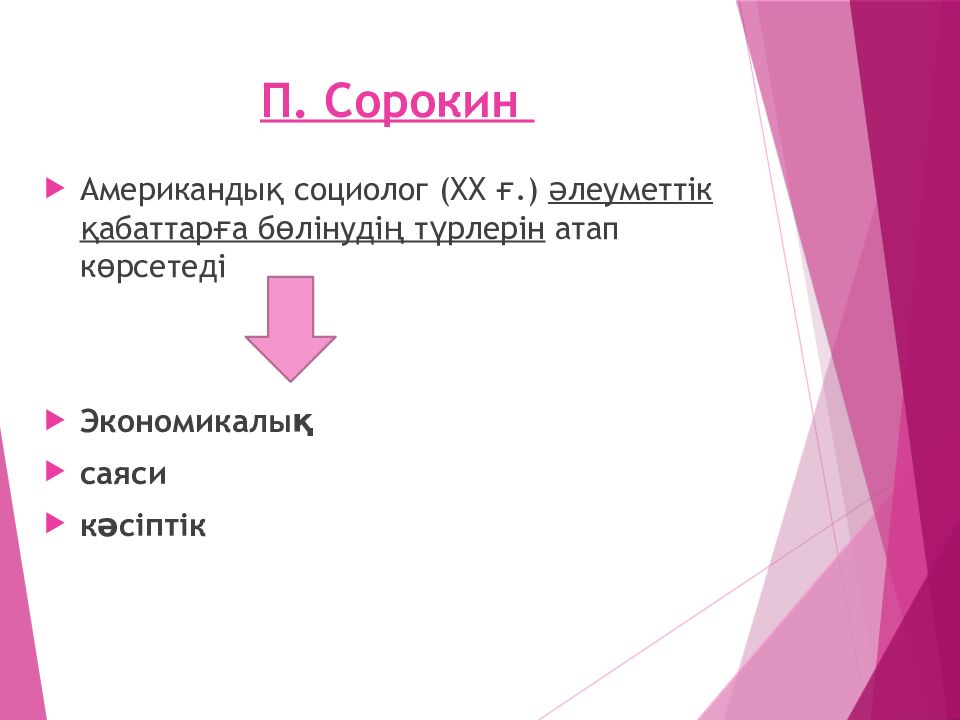 П. Сорокин

Американдық социолог (ХХ ғ.) әлеуметтік қабаттарға бөлінудің түрлерін атап көрсетеді

Экономикалық

саяси

кәсіптік